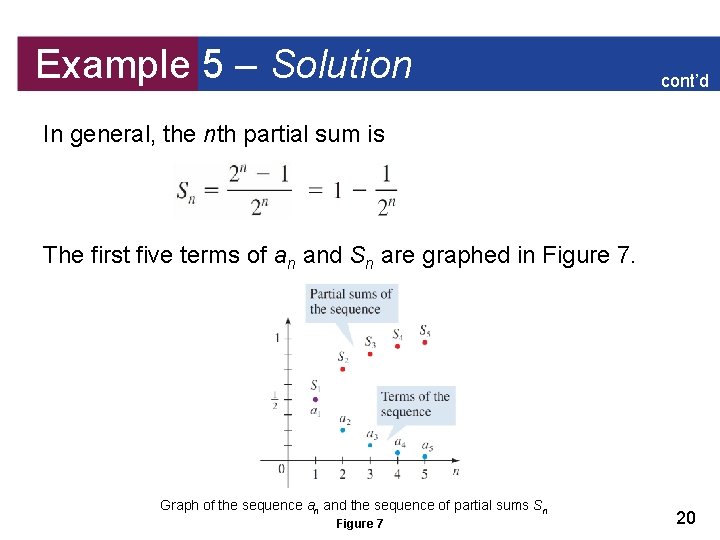 Example 5 – Solution

cont'd

In general, the $n$th partial sum is

$S_n = \frac{2^n - 1}{2^n} = 1 - \frac{1}{2^n}$

The first five terms of $a_n$ and $S_n$ are graphed in Figure 7.

Partial sums of the sequence

Terms of the sequence

$1$
$\frac{1}{2}$
$0$
$S_1$ $S_2$ $S_3$ $S_4$ $S_5$
$a_1$ $a_2$ $a_3$ $a_4$ $a_5$
1 2 3 4 5 $n$

Graph of the sequence $a_n$ and the sequence of partial sums $S_n$

Figure 7

20